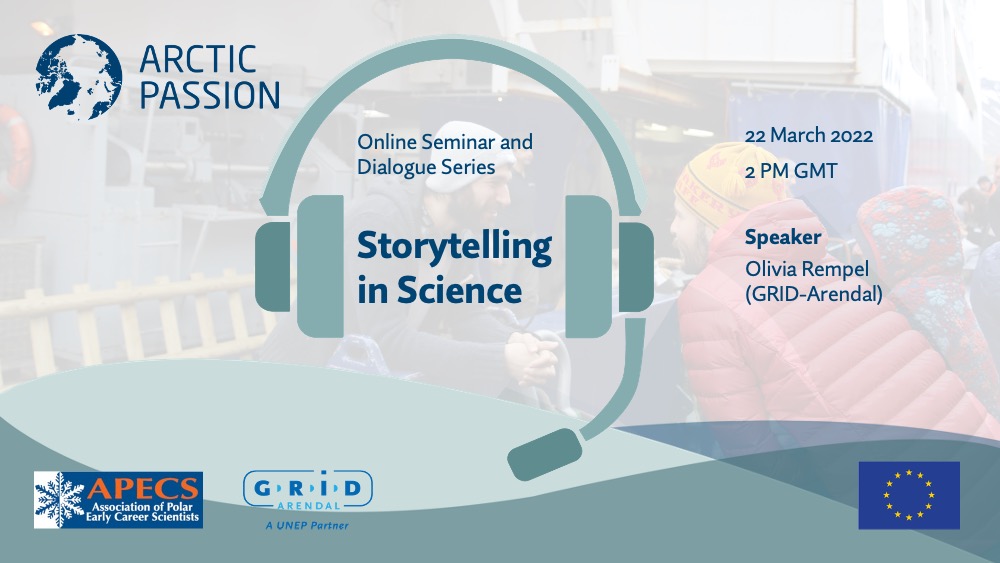 ARCTIC PASSION

Online Seminar and Dialogue Series

Storytelling in Science

22 March 2022

2 PM GMT

Speaker

Olivia Rempel (GRID-Arendal)

APECS Association of Polar Early Career Scientists

GRID ARENDAL

A UNEP Partner